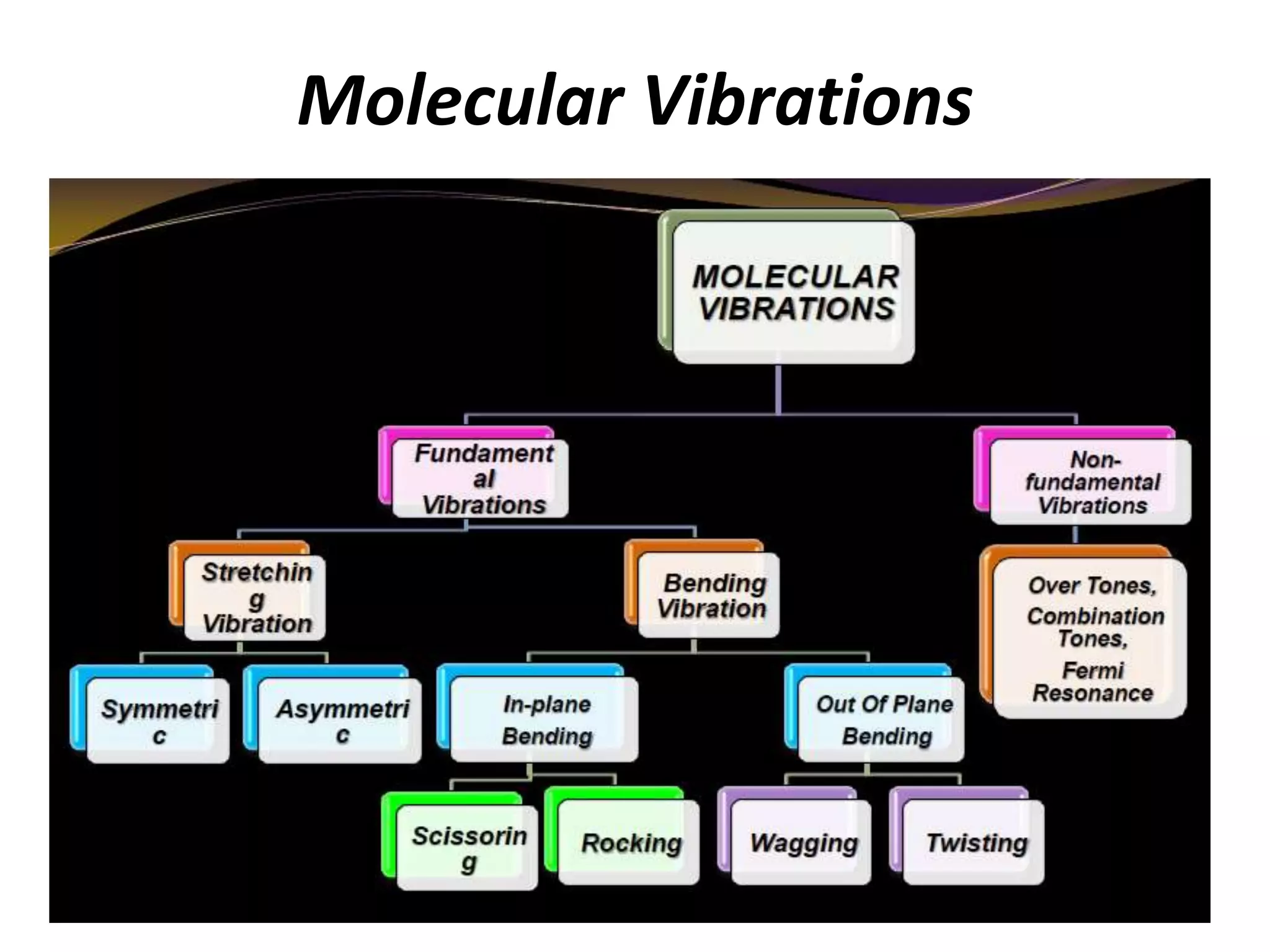 Molecular Vibrations

MOLECULAR VIBRATIONS

Fundamental Vibrations

Non-fundamental Vibrations

Stretching Vibration

Bending Vibration

Over Tones, Combination Tones, Fermi Resonance

Symmetric

Asymmetric

In-plane Bending

Out Of Plane Bending

Scissoring

Rocking

Wagging

Twisting